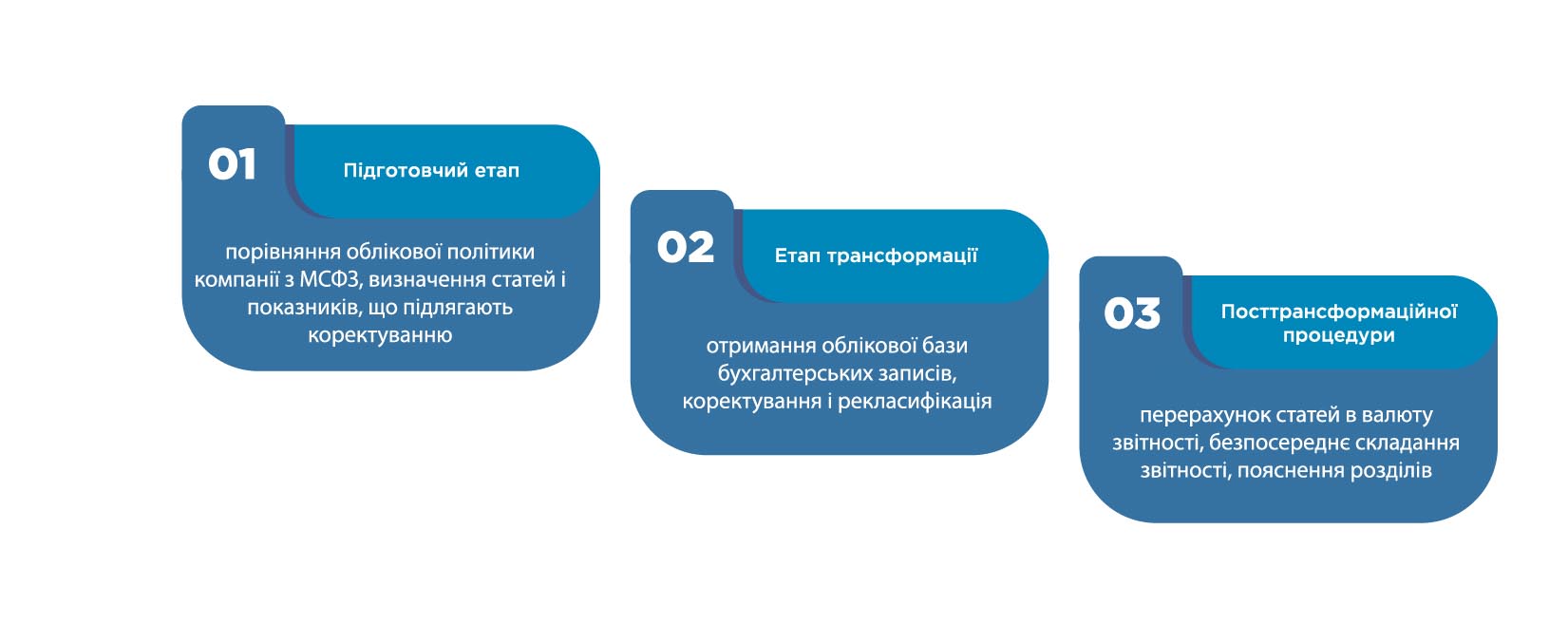 01

Підготовчий етап

порівняння облікової політики компанії з МСФЗ, визначення статей і показників, що підлягають коректуванню

02

Етап трансформації

отримання облікової бази бухгалтерських записів, коректування і рекласифікація

03

Посттрансформаційної процедури

перерахунок статей в валюту звітності, безпосереднє складання звітності, пояснення розділів